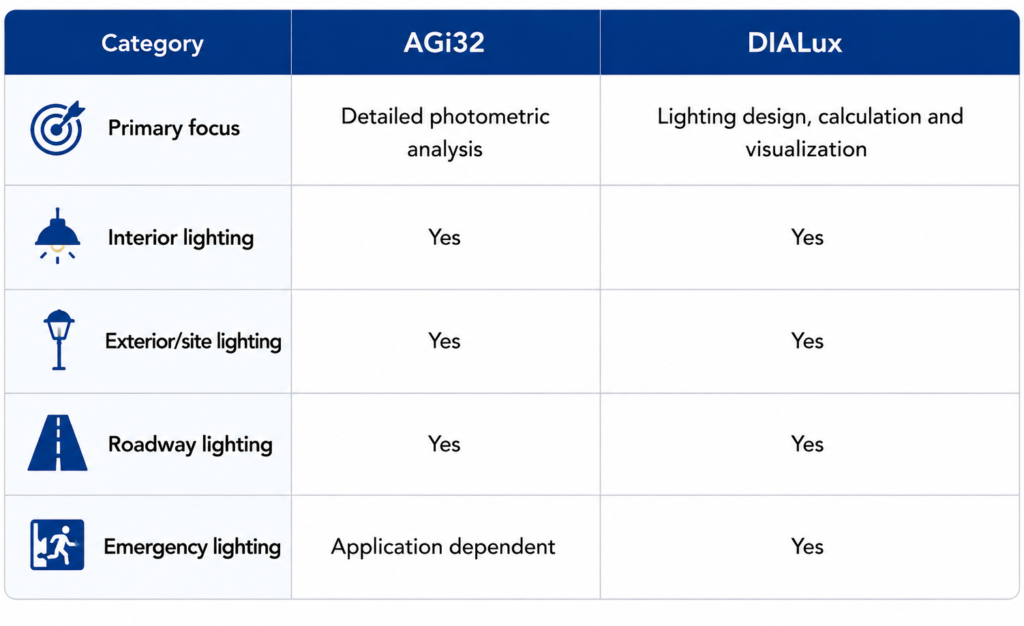 | Category | AGi32 | DIALux |
|---|---|---|
| Primary focus | Detailed photometric analysis | Lighting design, calculation and visualization |
| Interior lighting | Yes | Yes |
| Exterior/site lighting | Yes | Yes |
| Roadway lighting | Yes | Yes |
| Emergency lighting | Application dependent | Yes |